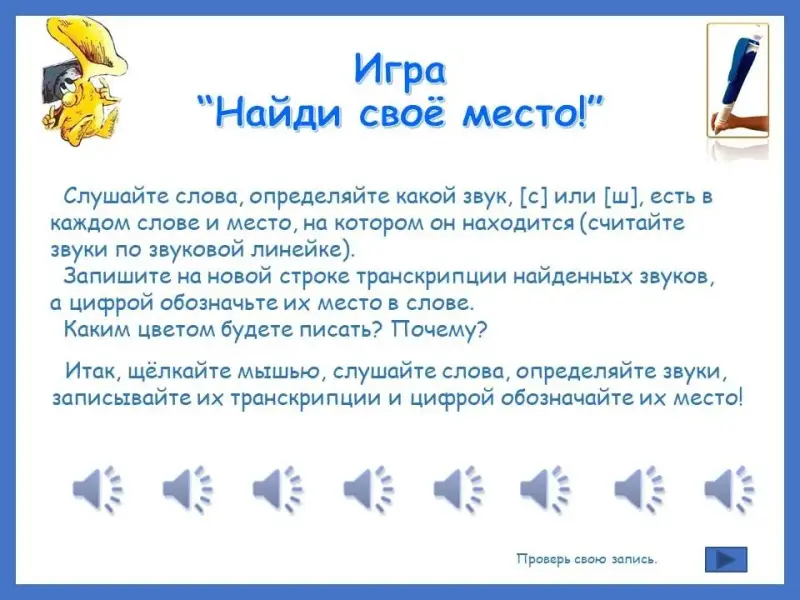 Игра
“Найди своё место!”

Слушайте слова, определяйте какой звук, [с] или [ш], есть в каждом слове и место, на котором он находится (считайте звуки по звуковой линейке).
Запишите на новой строке транскрипции найденных звуков, а цифрой обозначьте их место в слове.
Каким цветом будете писать? Почему?

Итак, щёлкайте мышью, слушайте слова, определяйте звуки, записывайте их транскрипции и цифрой обозначайте их место!

Проверь свою запись.